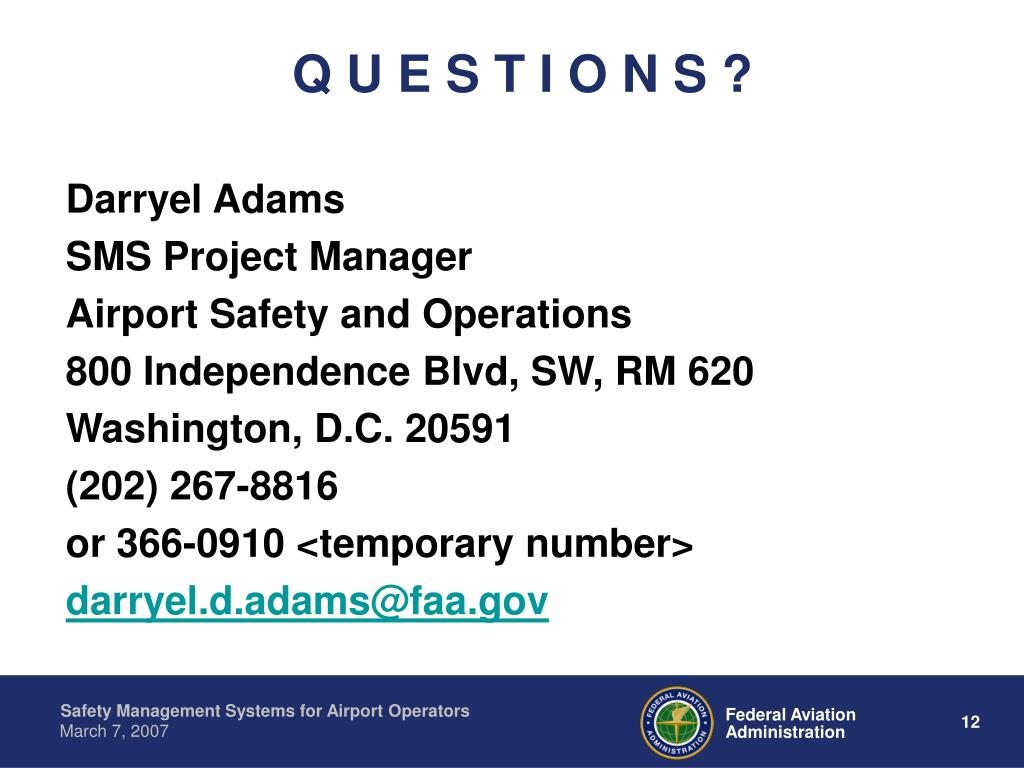 Q U E S T I O N S ?

Darryel Adams
SMS Project Manager
Airport Safety and Operations
800 Independence Blvd, SW, RM 620
Washington, D.C. 20591
(202) 267-8816
or 366-0910 <temporary number>
darryel.d.adams@faa.gov

Safety Management Systems for Airport Operators
March 7, 2007

FEDERAL AVIATION ADMINISTRATION

Federal Aviation Administration

12